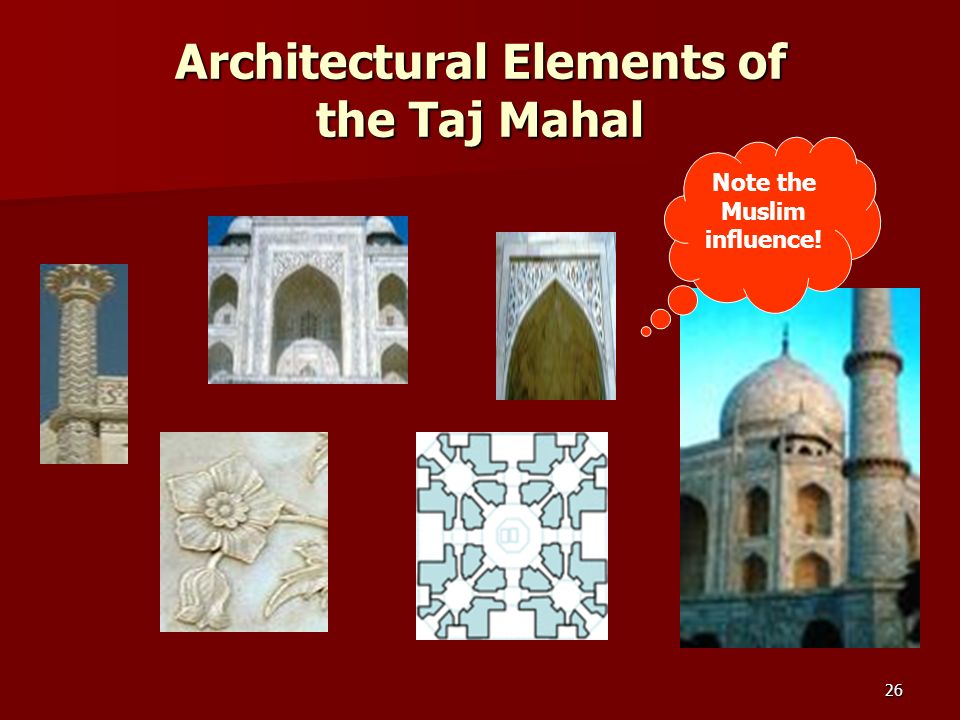 Architectural Elements of the Taj Mahal

Note the Muslim influence!

26